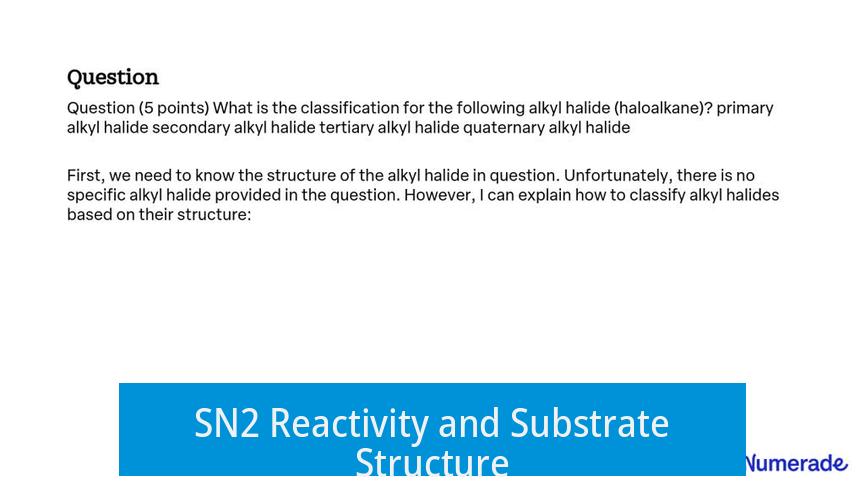 Question

Question (5 points) What is the classification for the following alkyl halide (haloalkane)? primary alkyl halide secondary alkyl halide tertiary alkyl halide quaternary alkyl halide

First, we need to know the structure of the alkyl halide in question. Unfortunately, there is no specific alkyl halide provided in the question. However, I can explain how to classify alkyl halides based on their structure:

SN2 Reactivity and Substrate Structure

Numerade